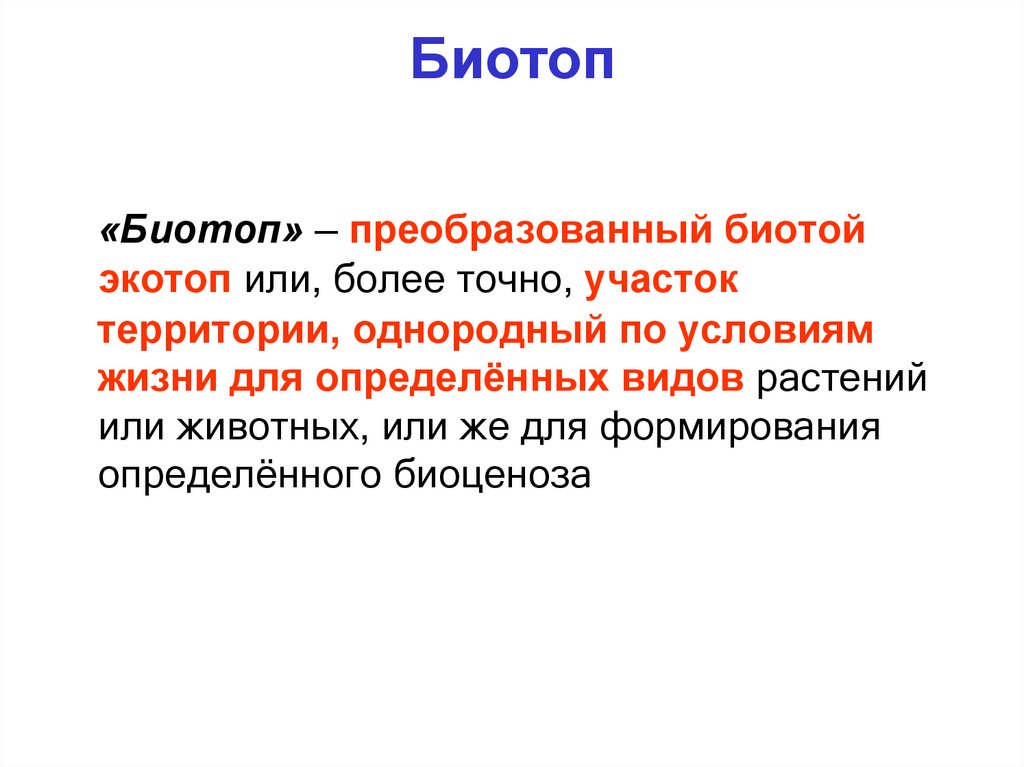 Биотоп

«Биотоп» – преобразованный биотой экотоп или, более точно, участок территории, однородный по условиям жизни для определённых видов растений или животных, или же для формирования определённого биоценоза